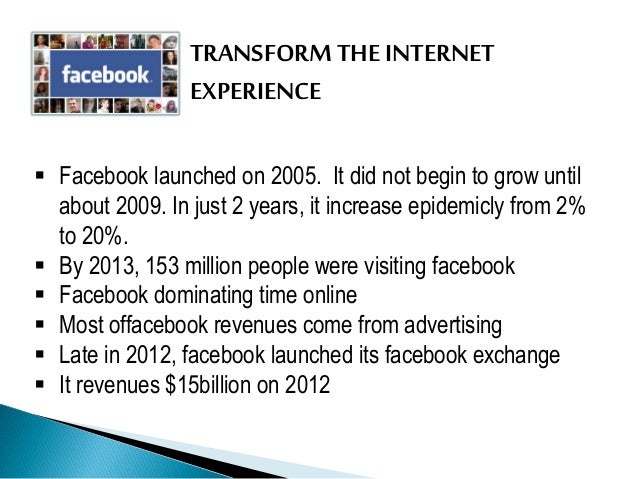 facebook

TRANSFORM THE INTERNET EXPERIENCE

▪ Facebook launched on 2005. It did not begin to grow until about 2009. In just 2 years, it increase epidemicly from 2% to 20%.
▪ By 2013, 153 million people were visiting facebook
▪ Facebook dominating time online
▪ Most offacebook revenues come from advertising
▪ Late in 2012, facebook launched its facebook exchange
▪ It revenues \$15billion on 2012